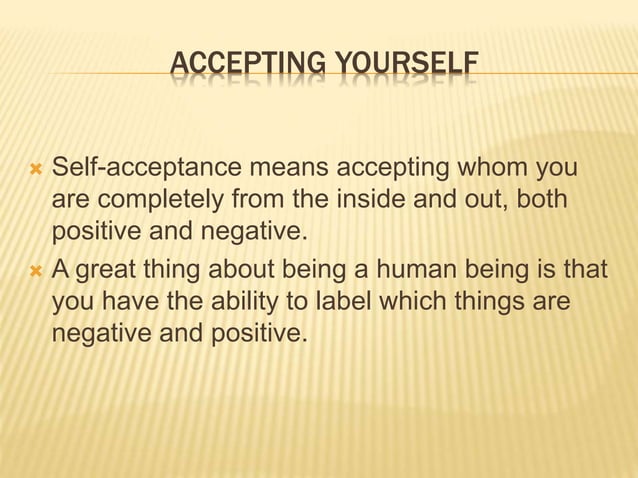 ACCEPTING YOURSELF

Self-acceptance means accepting whom you are completely from the inside and out, both positive and negative.

A great thing about being a human being is that you have the ability to label which things are negative and positive.